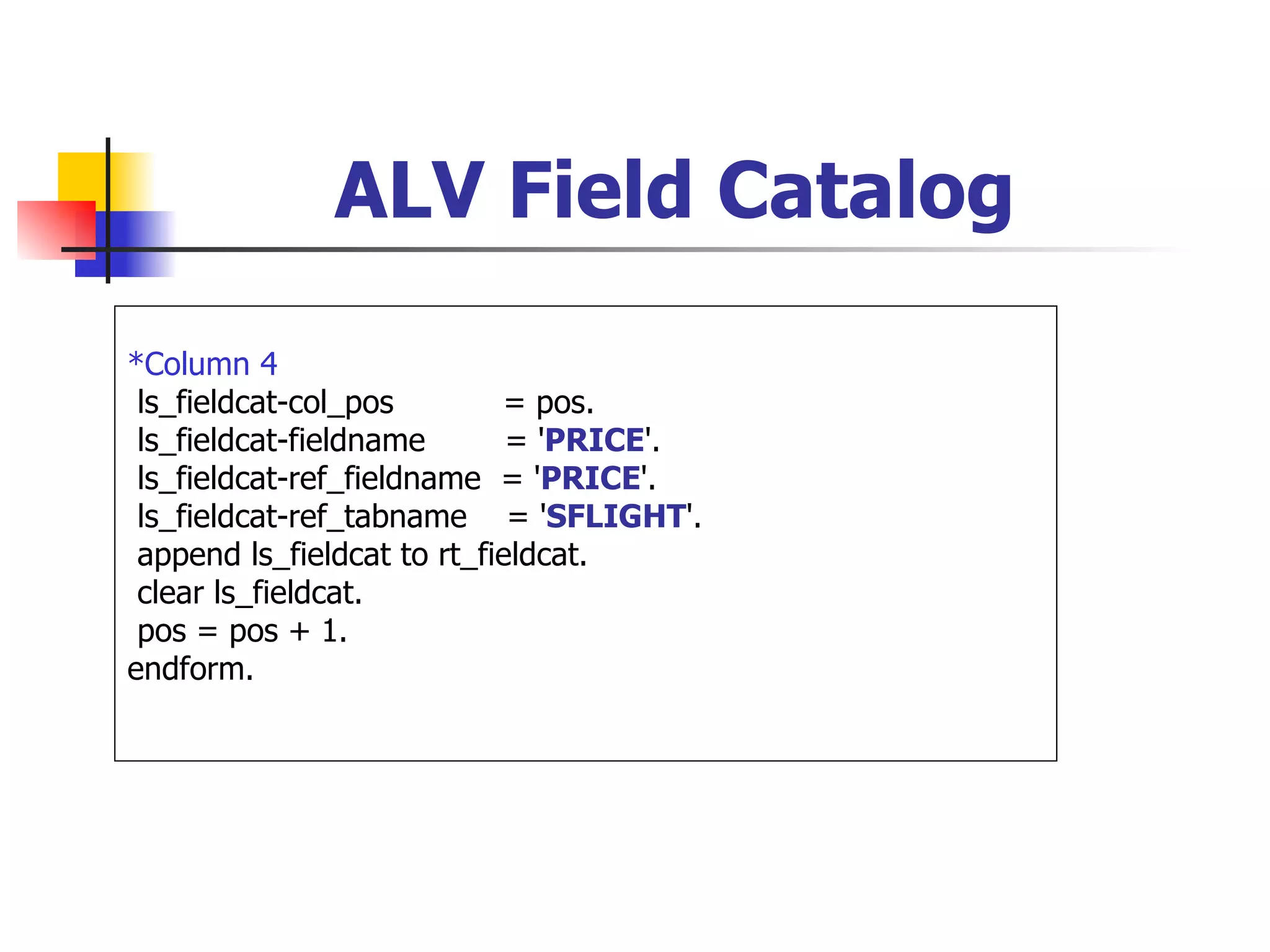 ALV Field Catalog

*Column 4
ls_fieldcat-col_pos = pos.
ls_fieldcat-fieldname = 'PRICE'.
ls_fieldcat-ref_fieldname = 'PRICE'.
ls_fieldcat-ref_tabname = 'SFLIGHT'.
append ls_fieldcat to rt_fieldcat.
clear ls_fieldcat.
pos = pos + 1.
endform.